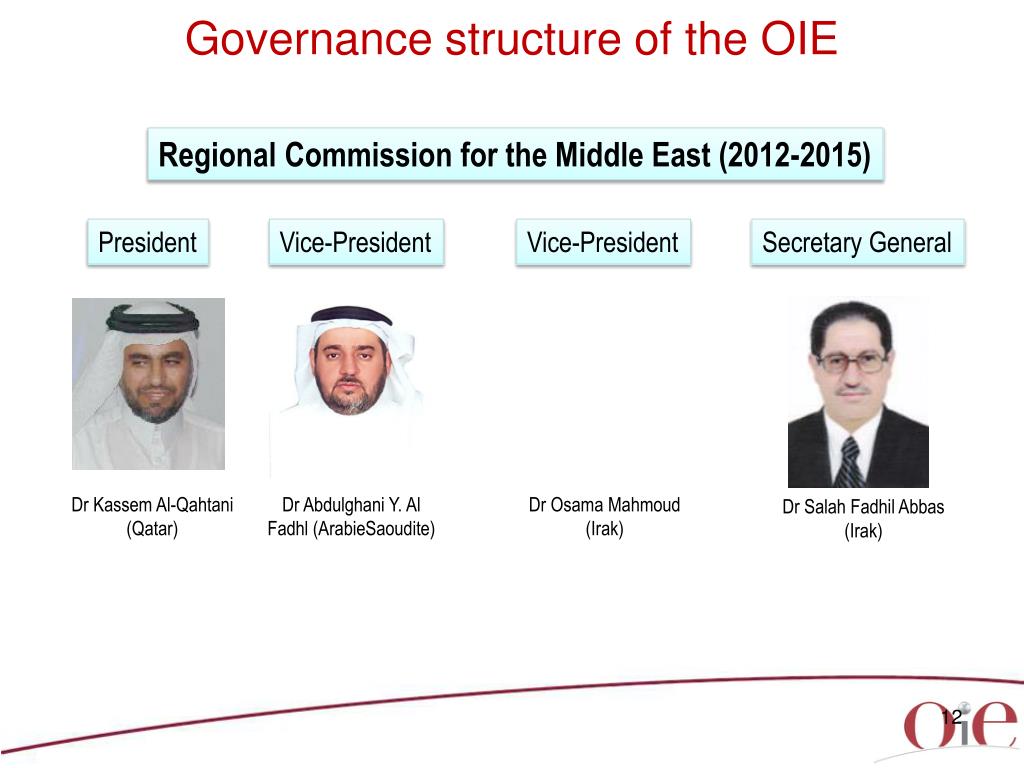 Governance structure of the OIE

Regional Commission for the Middle East (2012-2015)

President

Vice-President

Vice-President

Secretary General

Dr Kassem Al-Qahtani (Qatar)

Dr Abdulghani Y. Al Fadhl (ArabieSaoudite)

Dr Osama Mahmoud (Irak)

Dr Salah Fadhil Abbas (Irak)

12

OIE